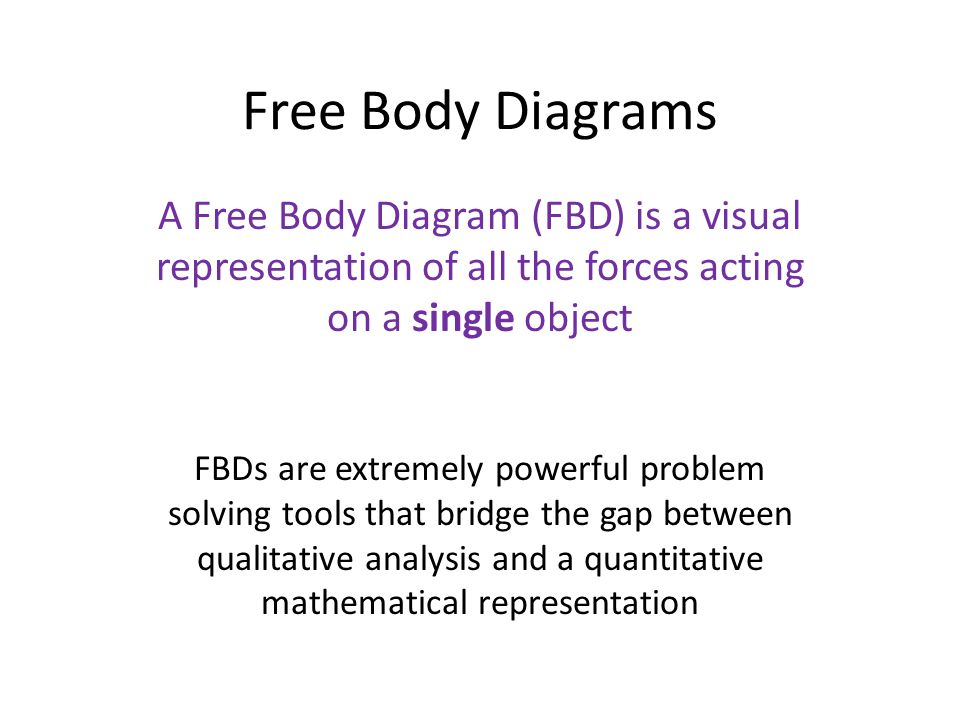 Free Body Diagrams

A Free Body Diagram (FBD) is a visual representation of all the forces acting on a single object

FBDs are extremely powerful problem solving tools that bridge the gap between qualitative analysis and a quantitative mathematical representation